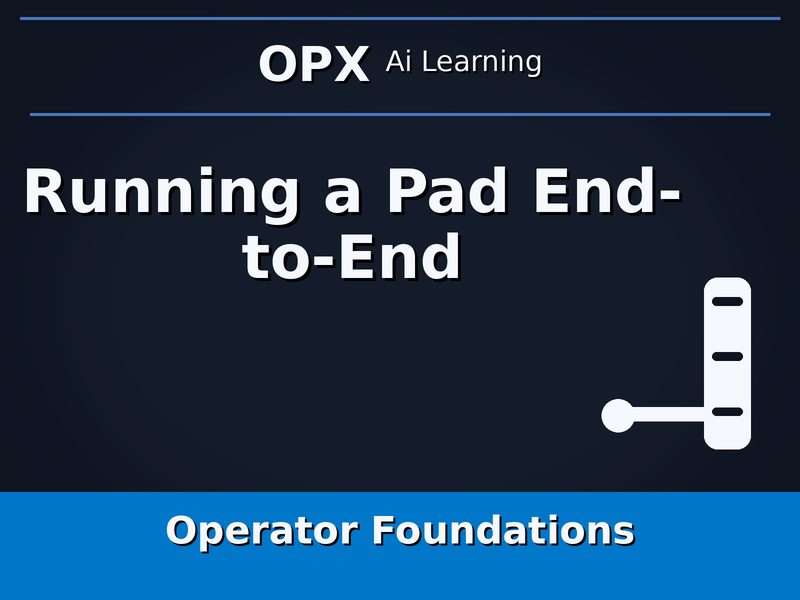 OPX Ai Learning

Running a Pad End-to-End

Operator Foundations